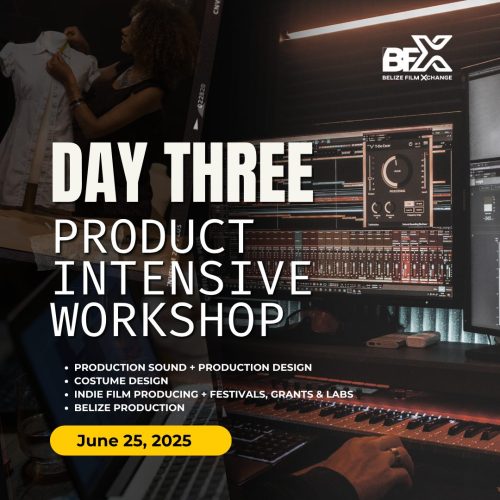 BFX
BELIZE FILM XCHANGE

DAY THREE
PRODUCT INTENSIVE WORKSHOP

• PRODUCTION SOUND + PRODUCTION DESIGN
• COSTUME DESIGN
• INDIE FILM PRODUCING + FESTIVALS, GRANTS & LABS
• BELIZE PRODUCTION

June 25, 2025